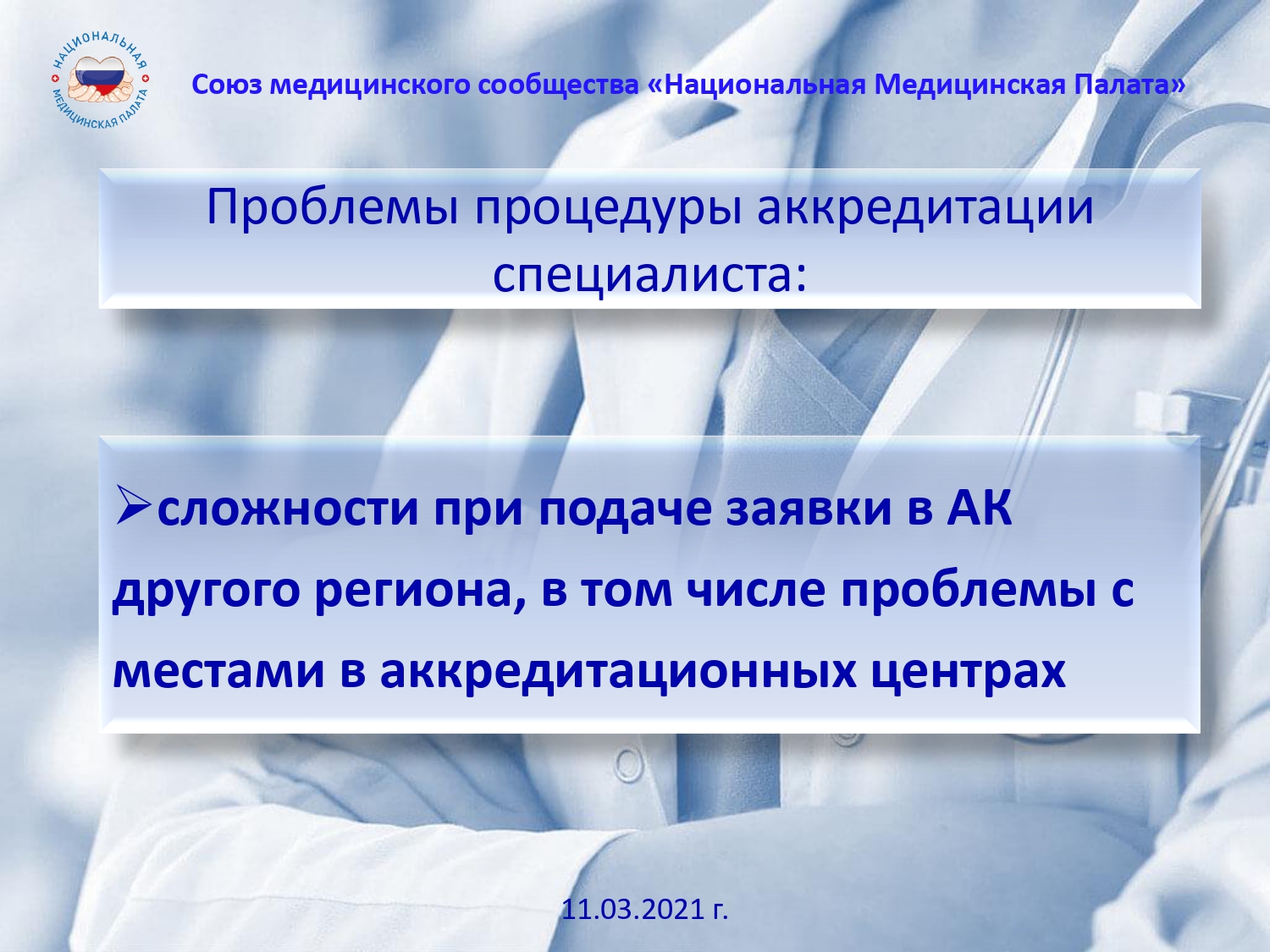 НАЦИОНАЛЬНАЯ МЕДИЦИНСКАЯ ПАЛАТА

Союз медицинского сообщества «Национальная Медицинская Палата»

Проблемы процедуры аккредитации специалиста:

➢сложности при подаче заявки в АК другого региона, в том числе проблемы с местами в аккредитационных центрах

11.03.2021 г.